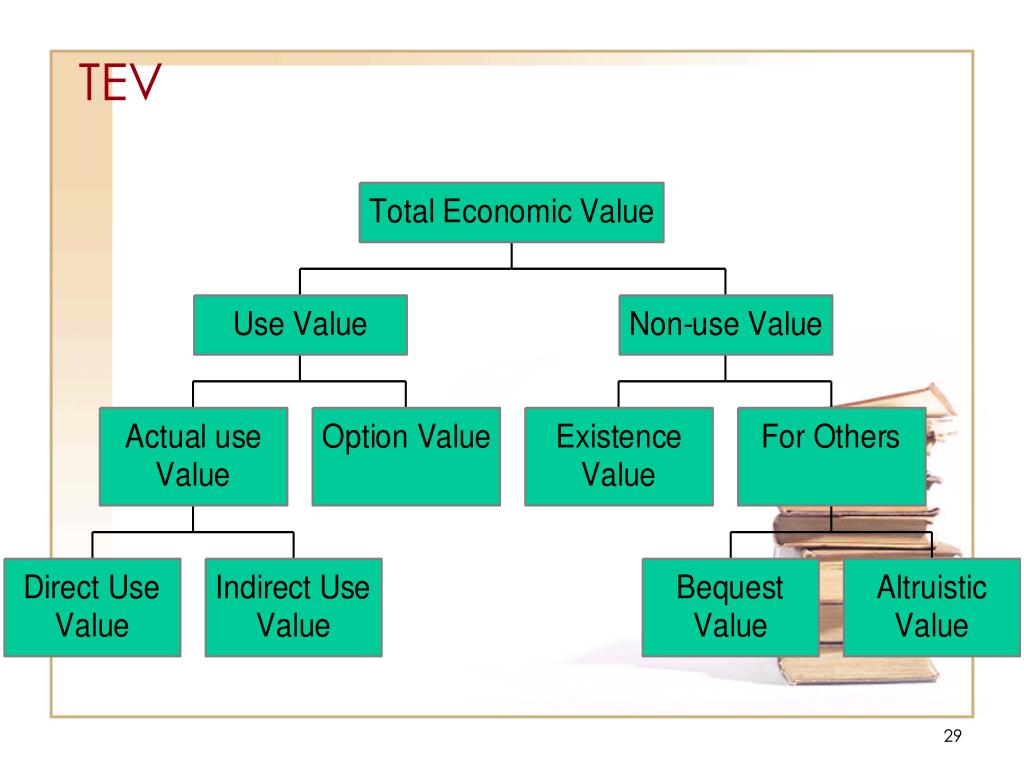 TEV

Total Economic Value

Use Value

Non-use Value

Actual use Value

Option Value

Existence Value

For Others

Direct Use Value

Indirect Use Value

Bequest Value

Altruistic Value

29